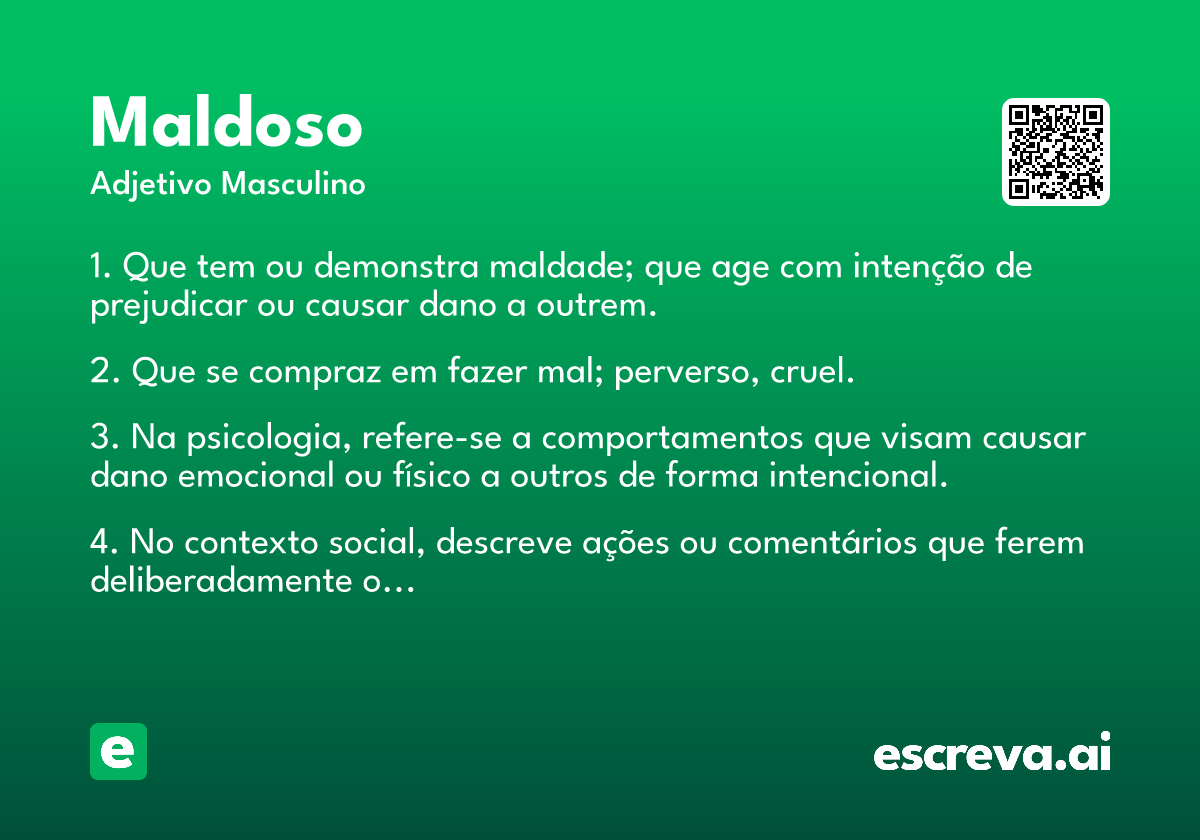 Maldoso
Adjetivo Masculino

1. Que tem ou demonstra maldade; que age com intenção de prejudicar ou causar dano a outrem.

2. Que se compraz em fazer mal; perverso, cruel.

3. Na psicologia, refere-se a comportamentos que visam causar dano emocional ou físico a outros de forma intencional.

4. No contexto social, descreve ações ou comentários que ferem deliberadamente o...

e

escreva.ai